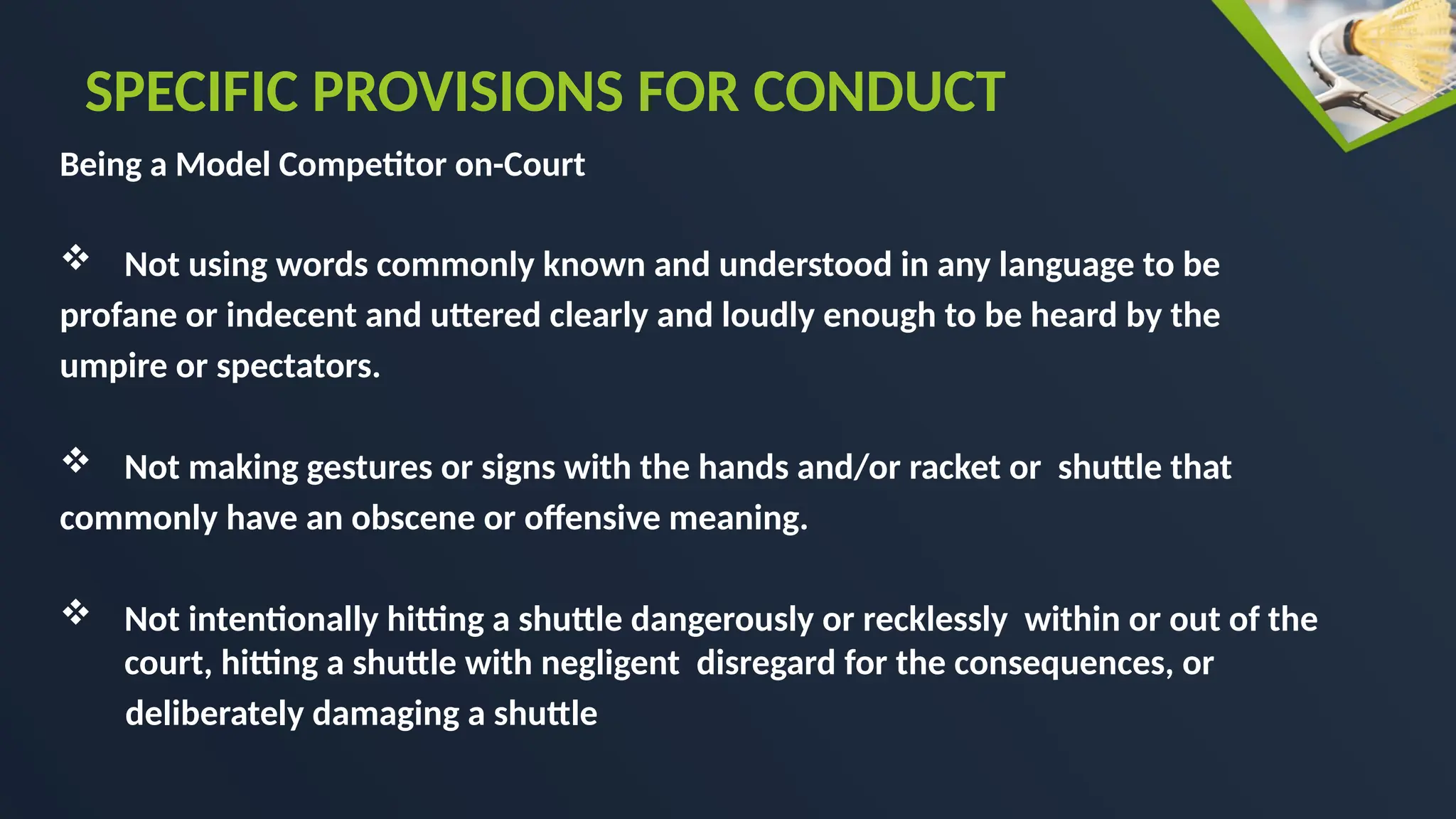 SPECIFIC PROVISIONS FOR CONDUCT

Being a Model Competitor on-Court

❖ Not using words commonly known and understood in any language to be profane or indecent and uttered clearly and loudly enough to be heard by the umpire or spectators.

❖ Not making gestures or signs with the hands and/or racket or shuttle that commonly have an obscene or offensive meaning.

❖ Not intentionally hitting a shuttle dangerously or recklessly within or out of the court, hitting a shuttle with negligent disregard for the consequences, or deliberately damaging a shuttle